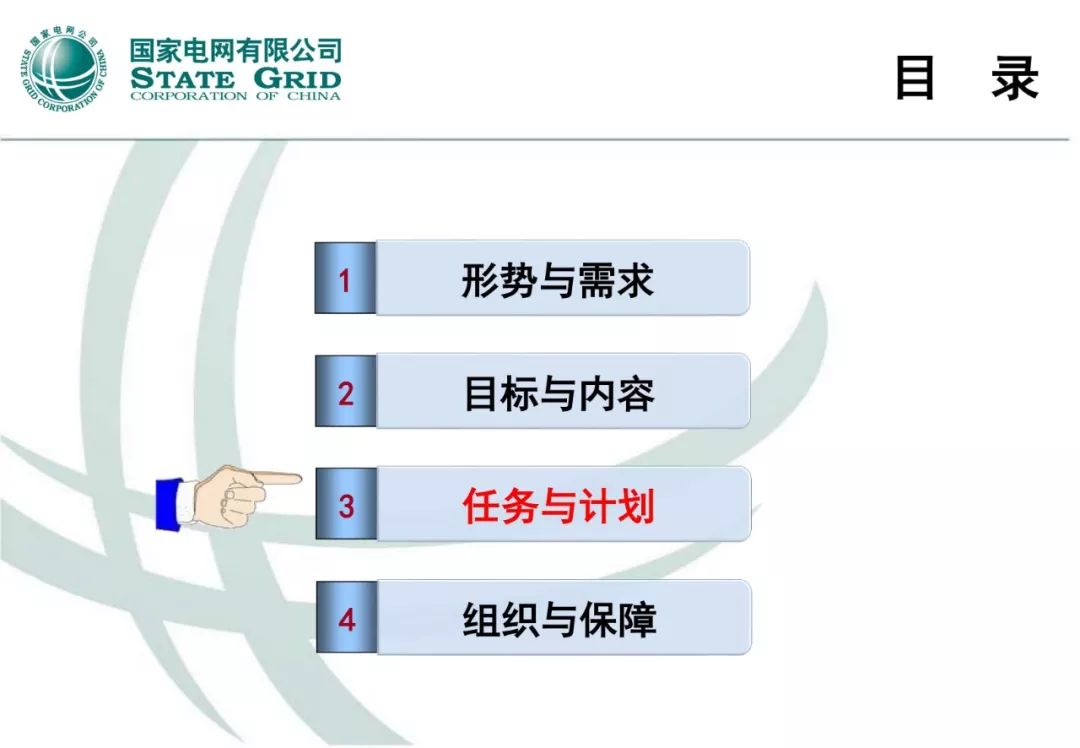 国家电网公司
STATE GRID CORPORATION OF CHINA

国家电网有限公司
STATE GRID
CORPORATION OF CHINA

目 录

1 形势与需求

2 目标与内容

3 任务与计划

4 组织与保障